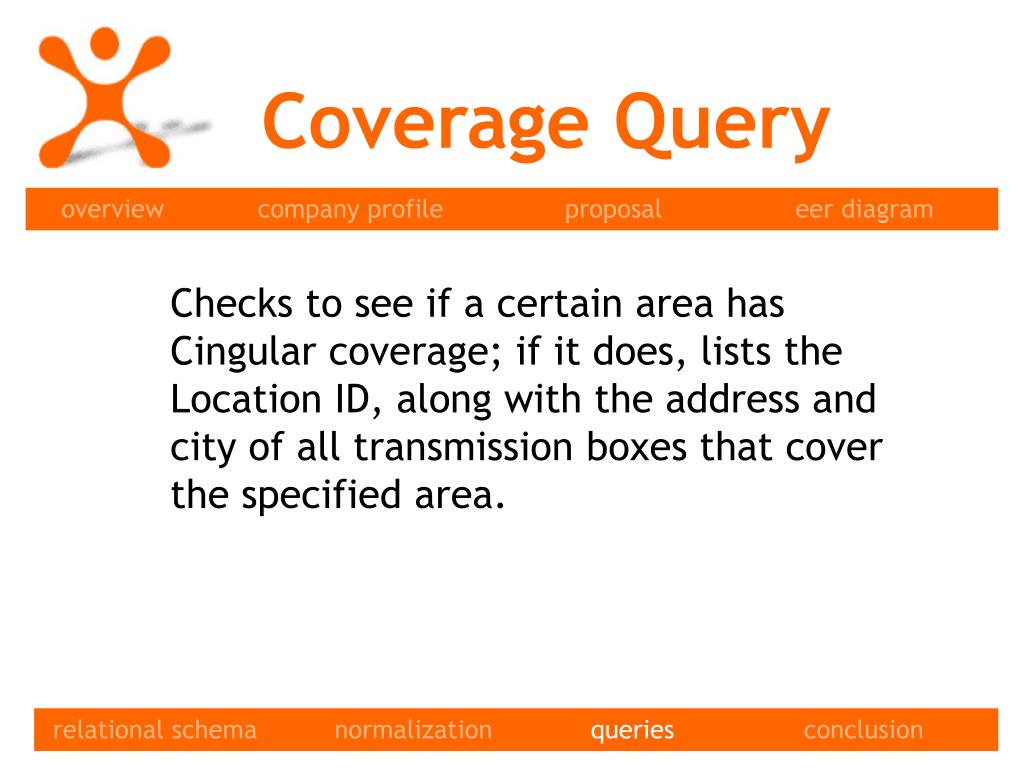 Coverage Query

overview company profile proposal eer diagram

Checks to see if a certain area has Cingular coverage; if it does, lists the Location ID, along with the address and city of all transmission boxes that cover the specified area.

relational schema normalization queries conclusion